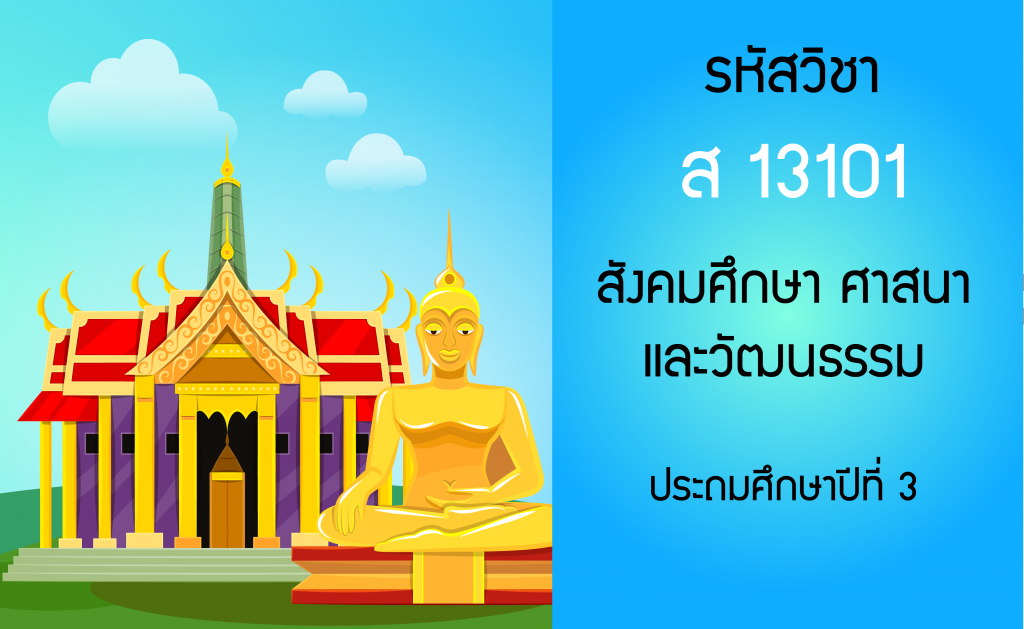 รหัสวิชา

ส 13101

สังคมศึกษา ศาสนา และวัฒนธรรม

ประถมศึกษาปีที่ 3